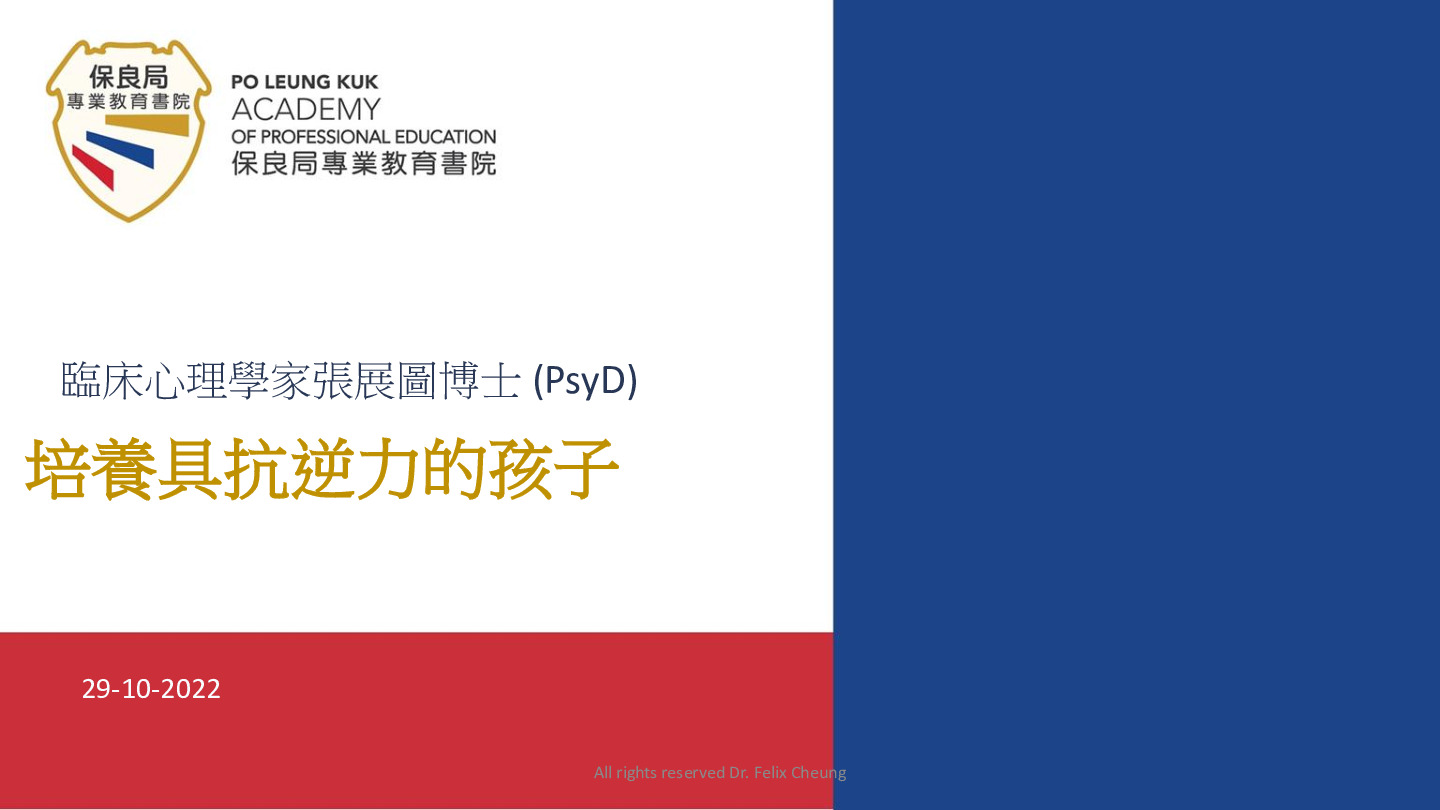 保良局
專業教育書院

PO LEUNG KUK
ACADEMY
OF PROFESSIONAL EDUCATION
保良局專業教育書院

臨床心理學家張展圖博士 (PsyD)

培養具抗逆力的孩子

29-10-2022

All rights reserved Dr. Felix Cheung